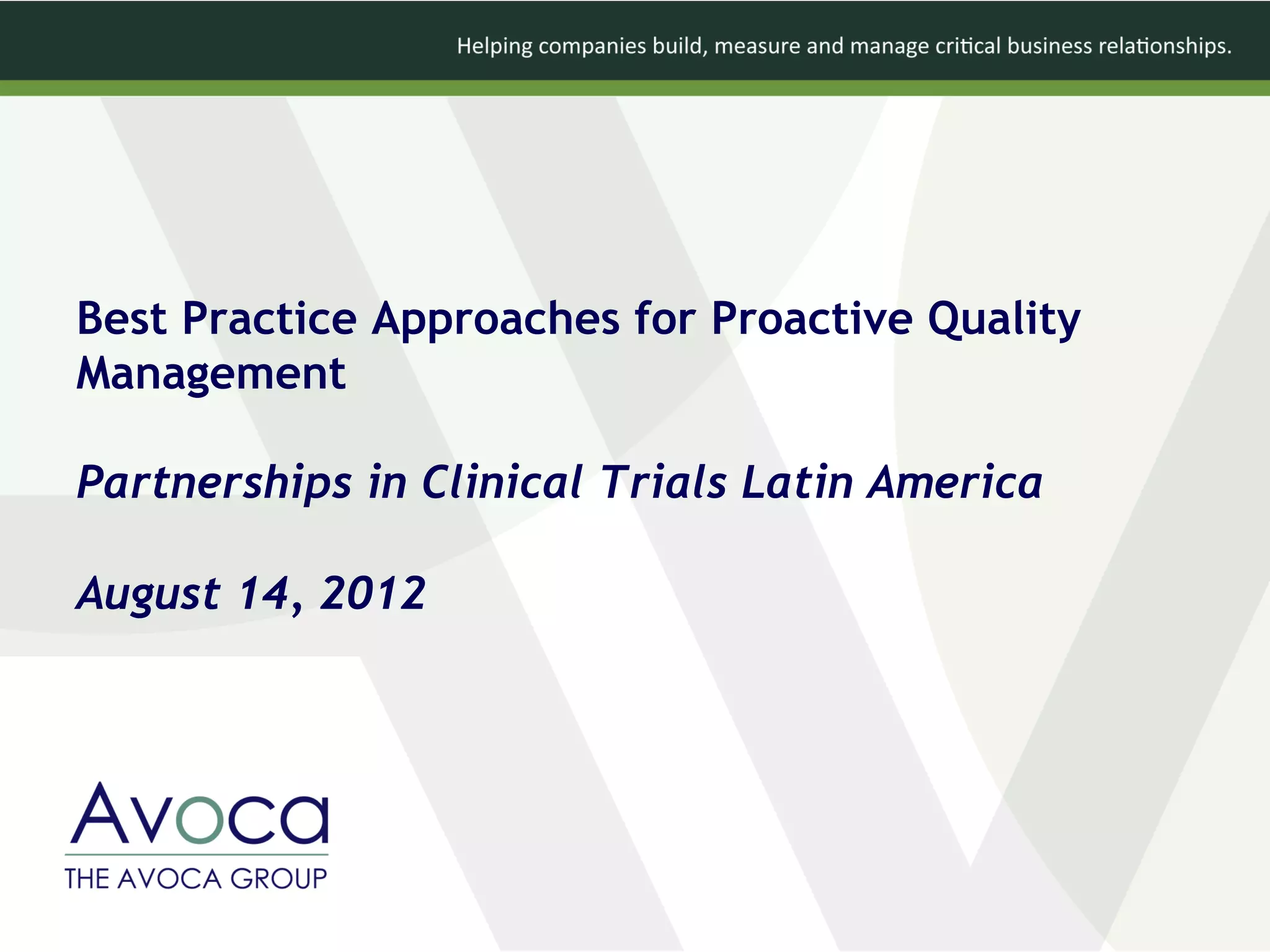 Helping companies build, measure and manage critical business relationships.

Best Practice Approaches for Proactive Quality Management

Partnerships in Clinical Trials Latin America

August 14, 2012

Avoca
THE AVOCA GROUP